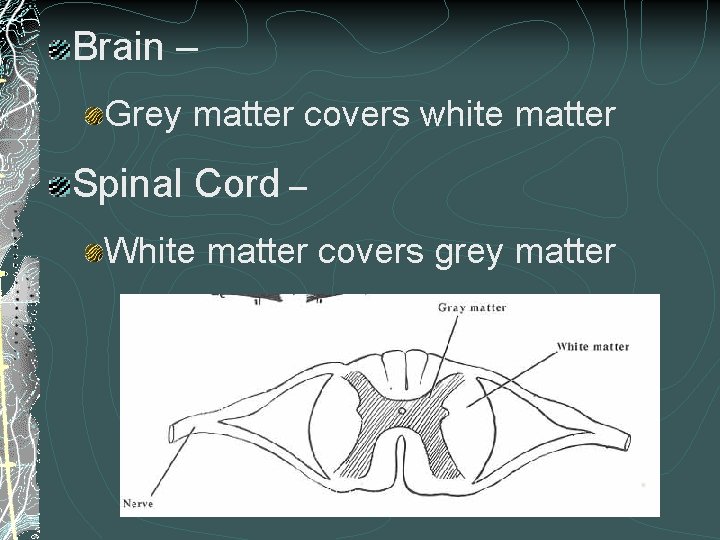 Brain –

Grey matter covers white matter

Spinal Cord –

White matter covers grey matter

Gray matter

White matter

Nerve